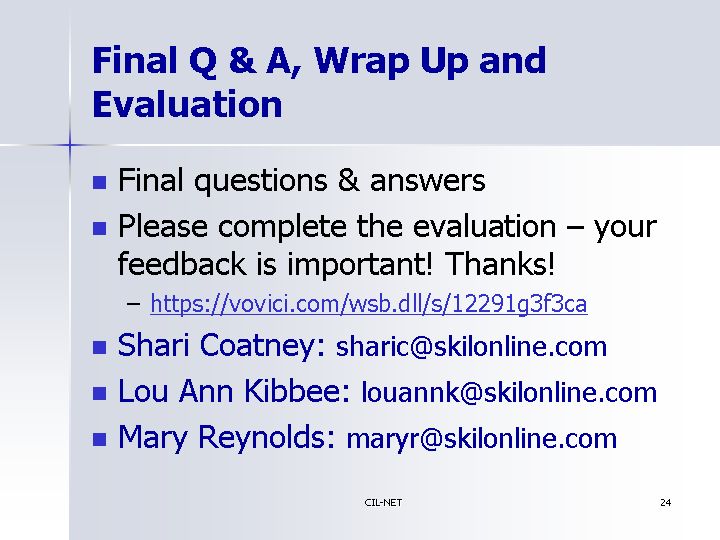 Final Q & A, Wrap Up and Evaluation

- Final questions & answers
- Please complete the evaluation – your feedback is important! Thanks!
  – https://vovici.com/wsb.dll/s/12291g3f3ca
- Shari Coatney: sharic@skilonline.com
- Lou Ann Kibbee: louannk@skilonline.com
- Mary Reynolds: maryr@skilonline.com

CIL-NET

24